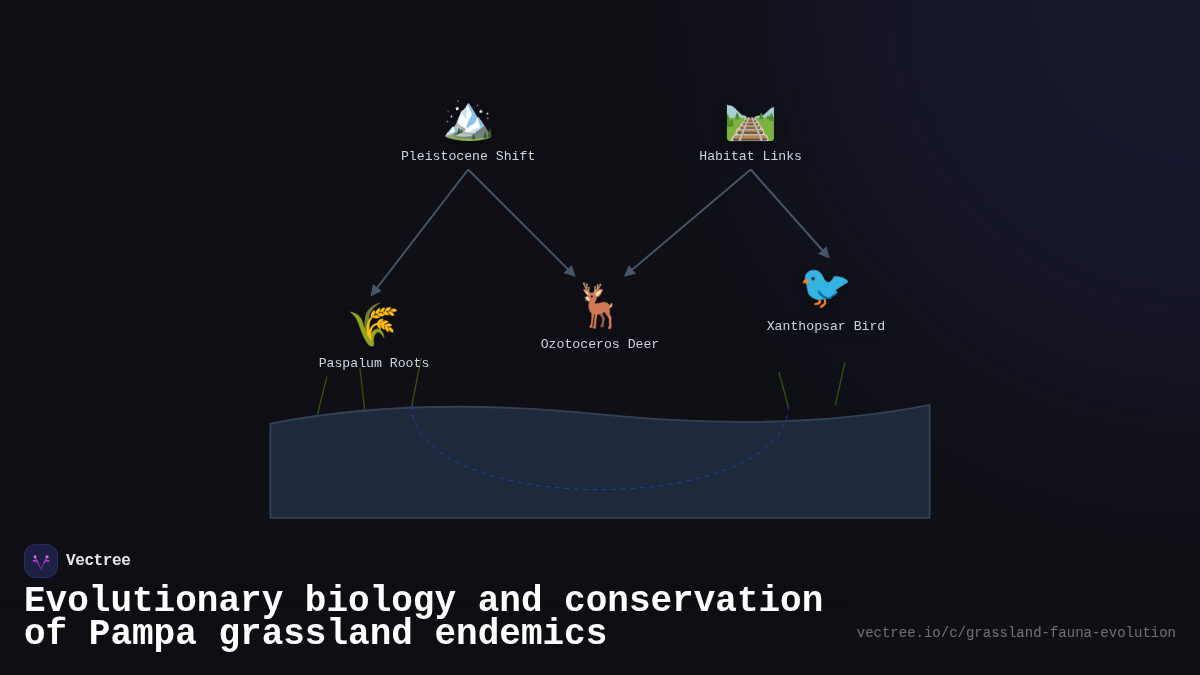 Pleistocene Shift

Habitat Links

Paspalum Roots

Ozotoceros Deer

Xanthopsar Bird

Vectree

Evolutionary biology and conservation of Pampa grassland endemics

vectree.io/c/grassland-fauna-evolution